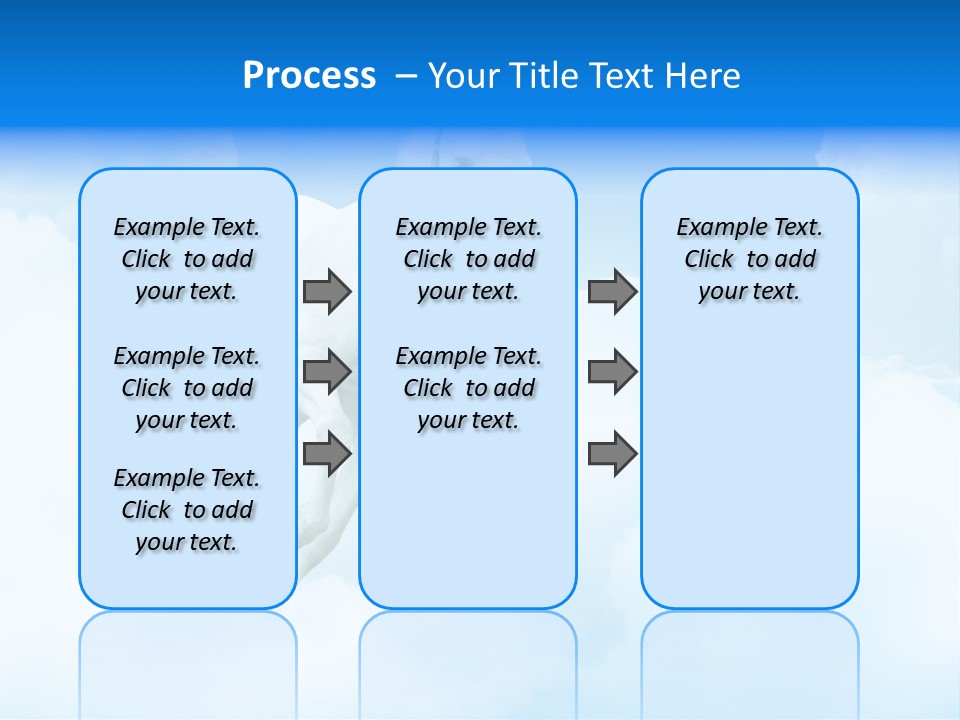 Process – Your Title Text Here

Example Text. Click to add your text.

Example Text. Click to add your text.

Example Text. Click to add your text.

Example Text. Click to add your text.

Example Text. Click to add your text.

Example Text. Click to add your text.